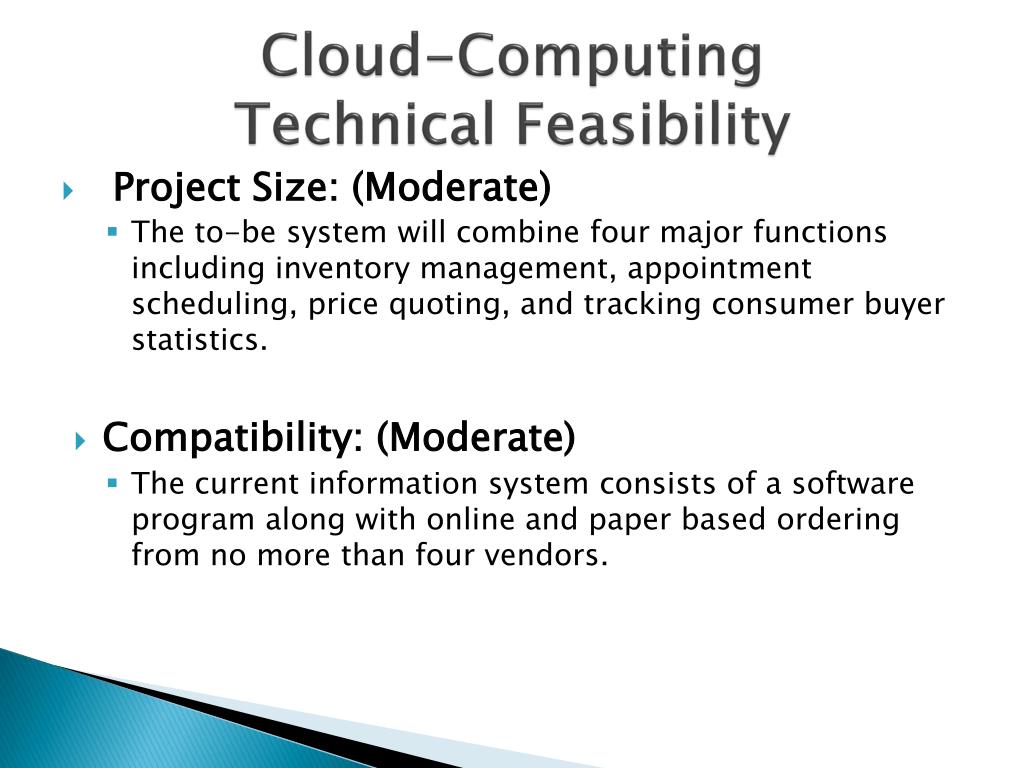 Cloud-Computing
Technical Feasibility

Project Size: (Moderate)
The to-be system will combine four major functions including inventory management, appointment scheduling, price quoting, and tracking consumer buyer statistics.

Compatibility: (Moderate)
The current information system consists of a software program along with online and paper based ordering from no more than four vendors.